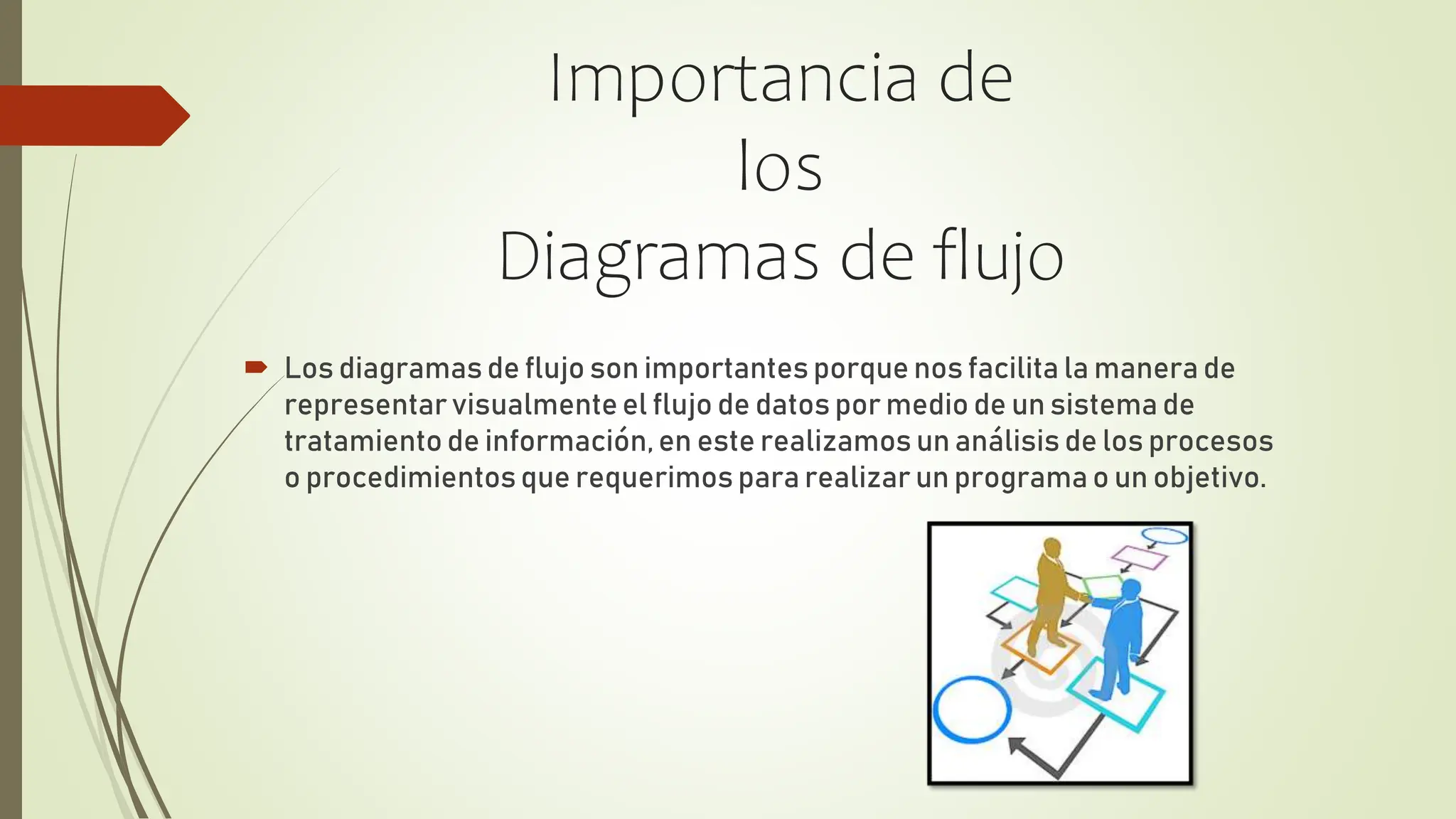 Importancia de
los
Diagramas de flujo

Los diagramas de flujo son importantes porque nos facilita la manera de representar visualmente el flujo de datos por medio de un sistema de tratamiento de información, en este realizamos un análisis de los procesos o procedimientos que requerimos para realizar un programa o un objetivo.